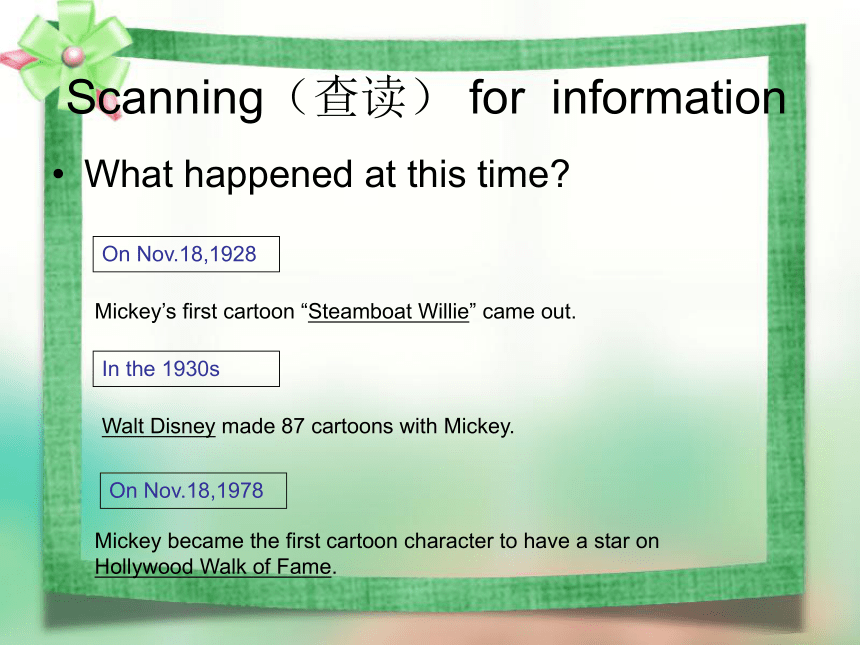 Scanning（查读） for information

• What happened at this time?

On Nov.18,1928

Mickey’s first cartoon “Steamboat Willie” came out.

In the 1930s

Walt Disney made 87 cartoons with Mickey.

On Nov.18,1978

Mickey became the first cartoon character to have a star on Hollywood Walk of Fame.